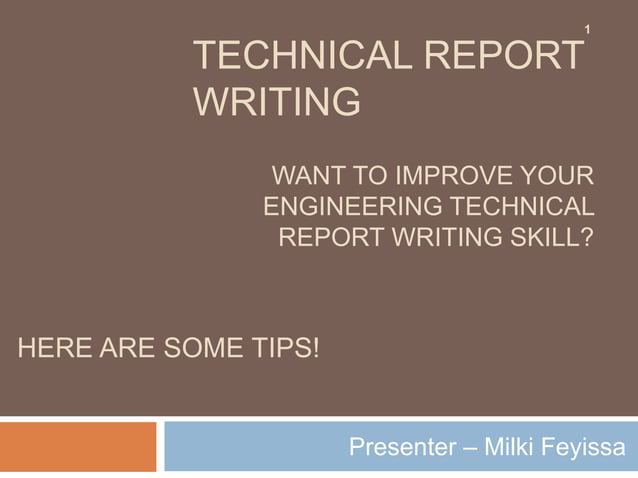 1

TECHNICAL REPORT WRITING

WANT TO IMPROVE YOUR ENGINEERING TECHNICAL REPORT WRITING SKILL?

HERE ARE SOME TIPS!

Presenter – Milki Feyissa